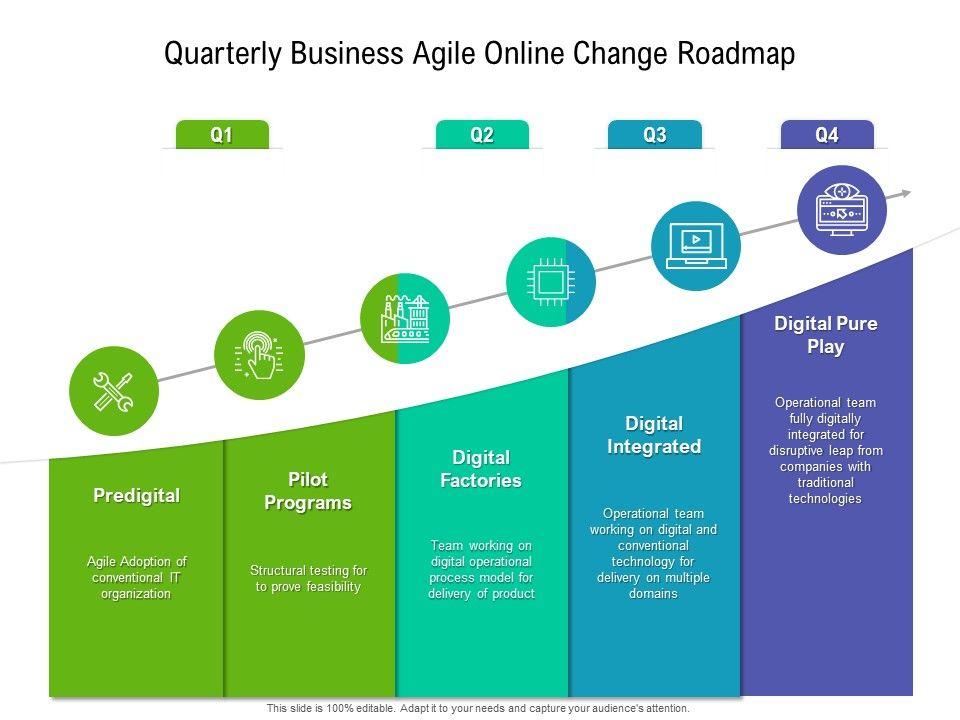 Quarterly Business Agile Online Change Roadmap

Q1

Q2

Q3

Q4

Predigital

Agile Adoption of conventional IT organization

Pilot Programs

Structural testing for to prove feasibility

Digital Factories

Team working on digital operational process model for delivery of product

Digital Integrated

Operational team working on digital and conventional technology for delivery on multiple domains

Digital Pure Play

Operational team fully digitally integrated for disruptive leap from companies with traditional technologies

This slide is 100% editable. Adapt it to your needs and capture your audience's attention.